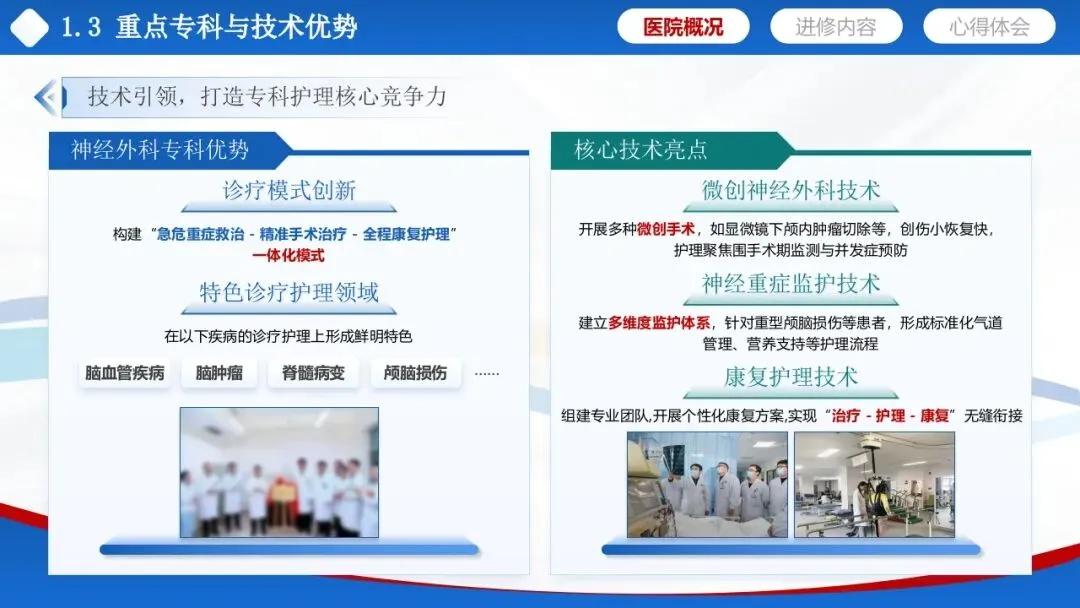 1.3 重点专科与技术优势

医院概况 进修内容 心得体会

技术引领，打造专科护理核心竞争力

神经外科专科优势

诊疗模式创新

构建“急危重症救治 - 精准手术治疗 - 全程康复护理”一体化模式

特色诊疗护理领域

在以下疾病的诊疗护理上形成鲜明特色

脑血管疾病 脑肿瘤 脊髓病变 颅脑损伤 ……

核心技术亮点

微创神经外科技术

开展多种微创手术，如显微镜下颅内肿瘤切除等，创伤小恢复快，护理聚焦围手术期监测与并发症预防

神经重症监护技术

建立多维度监护体系，针对重型颅脑损伤等患者，形成标准化气道管理、营养支持等护理流程

康复护理技术

组建专业团队,开展个性化康复方案,实现“治疗 - 护理 - 康复”无缝衔接